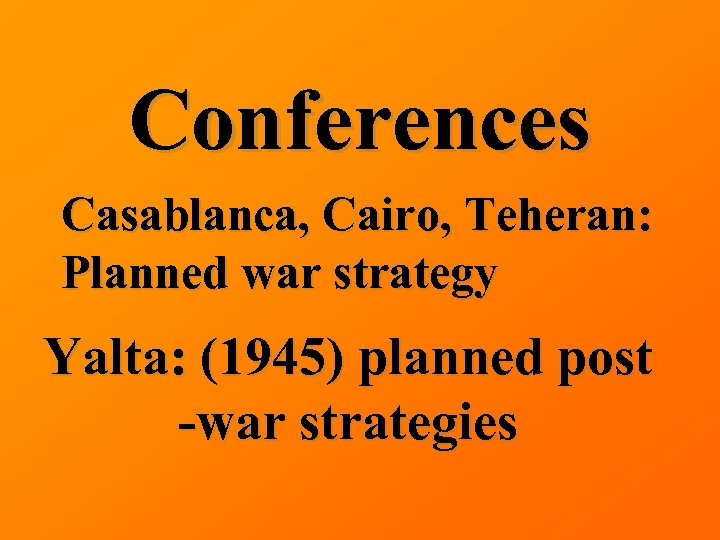 Conferences

Casablanca, Cairo, Teheran: Planned war strategy

Yalta: (1945) planned post -war strategies